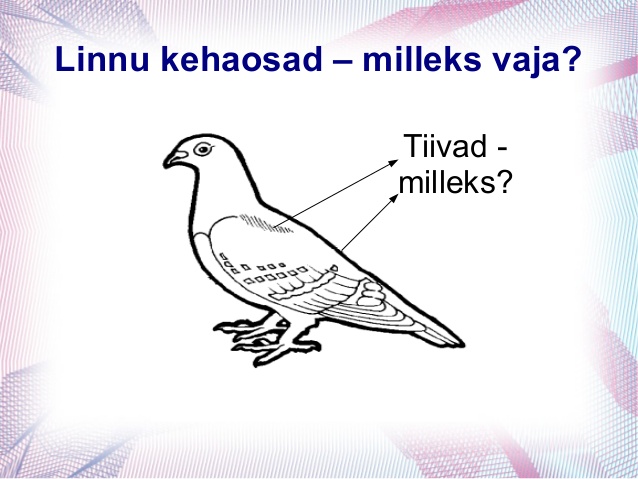 Linnu kehaosad – milleks vaja?

Tiivad - milleks?